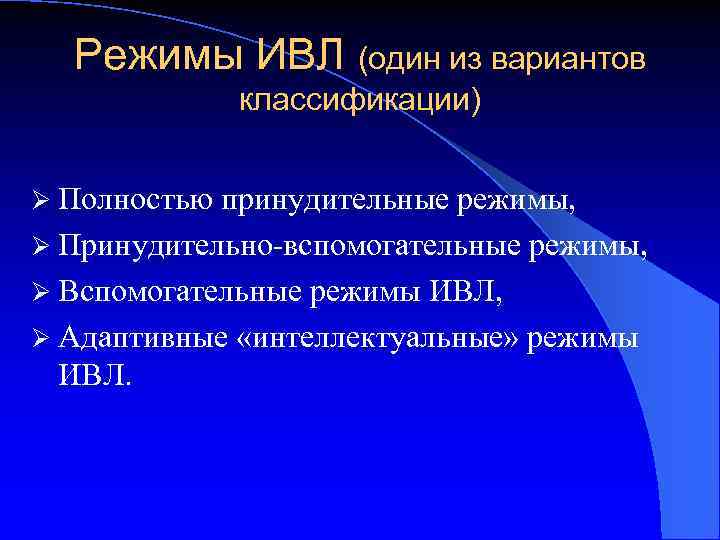 Режимы ИВЛ (один из вариантов классификации)

➢ Полностью принудительные режимы,
➢ Принудительно-вспомогательные режимы,
➢ Вспомогательные режимы ИВЛ,
➢ Адаптивные «интеллектуальные» режимы ИВЛ.